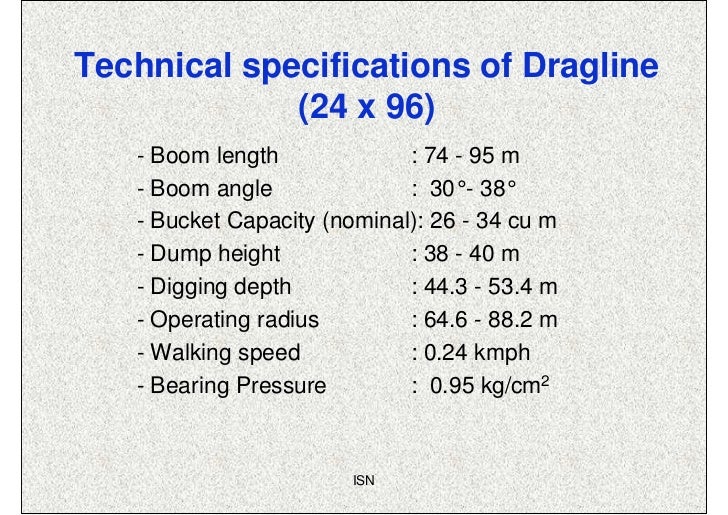 Technical specifications of Dragline (24 x 96)

- Boom length : 74 - 95 m
- Boom angle : 30°- 38°
- Bucket Capacity (nominal): 26 - 34 cu m
- Dump height : 38 - 40 m
- Digging depth : 44.3 - 53.4 m
- Operating radius : 64.6 - 88.2 m
- Walking speed : 0.24 kmph
- Bearing Pressure : 0.95 kg/cm$^2$

ISN